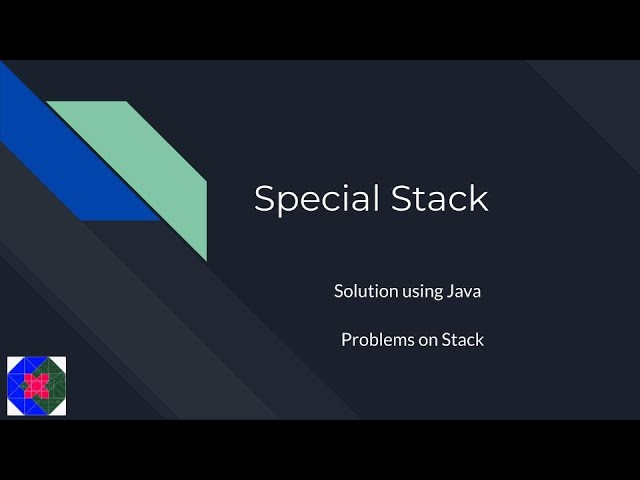 Special Stack

Solution using Java

Problems on Stack